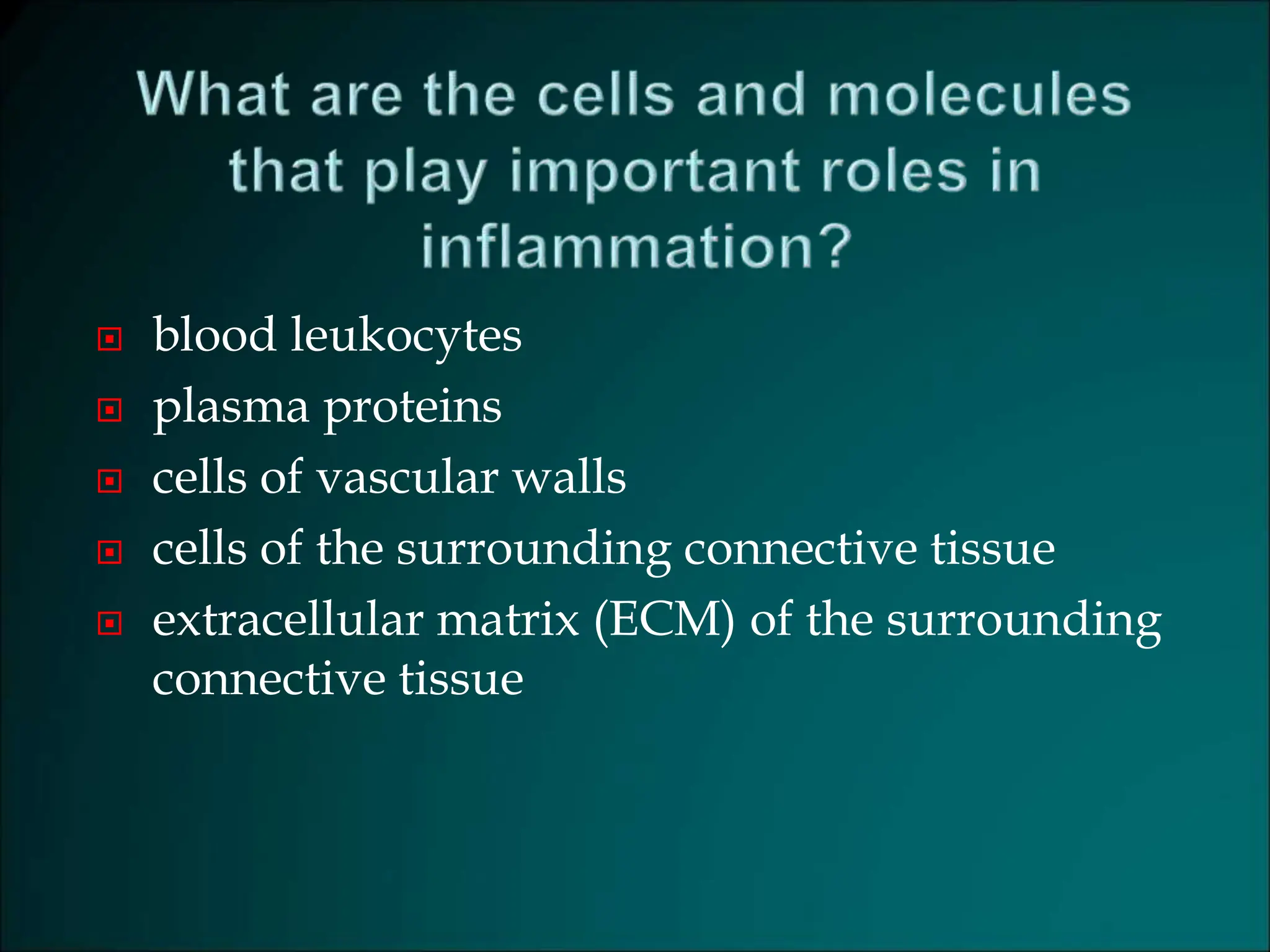 What are the cells and molecules that play important roles in inflammation?

blood leukocytes
plasma proteins
cells of vascular walls
cells of the surrounding connective tissue
extracellular matrix (ECM) of the surrounding connective tissue